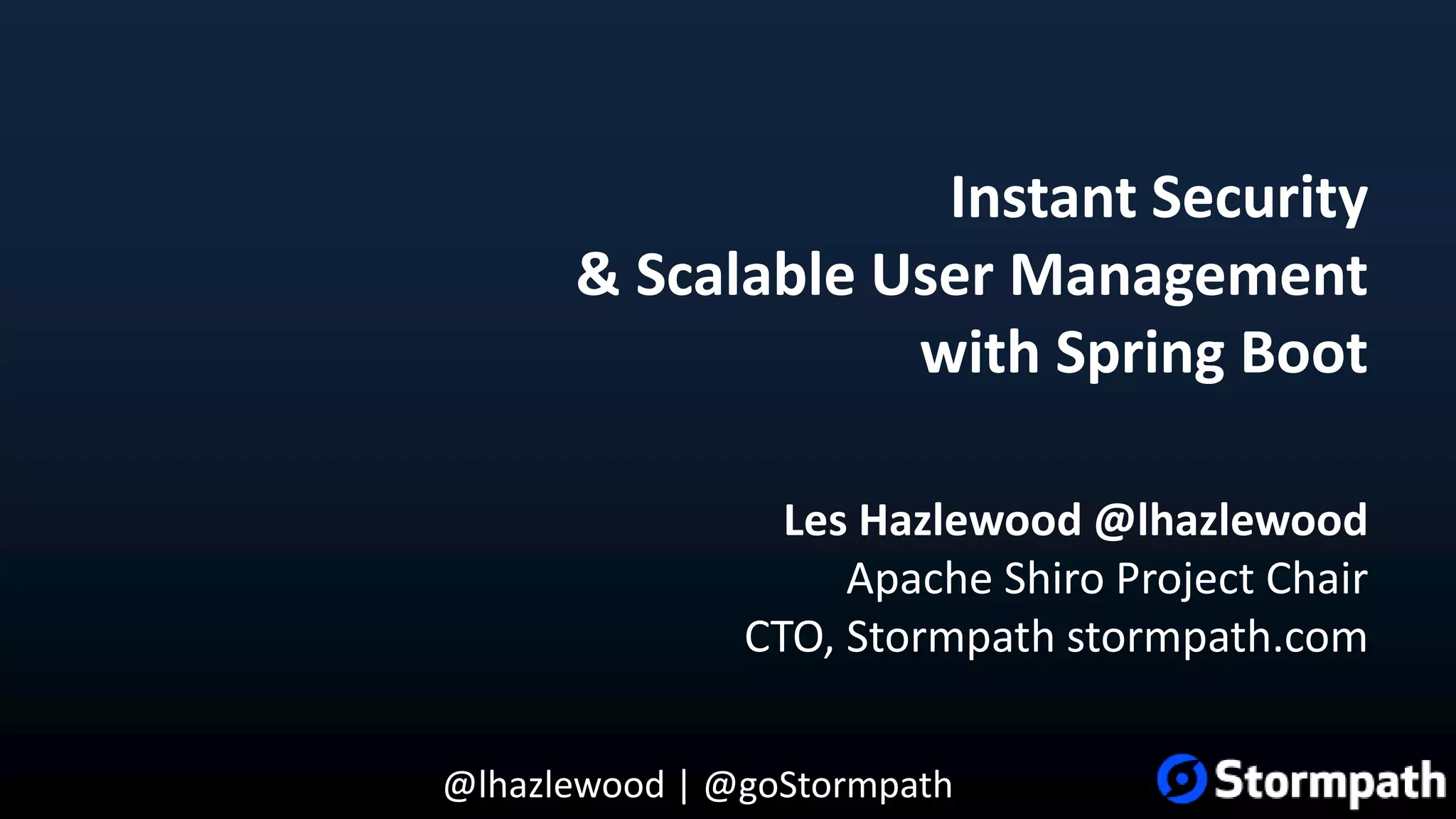 Instant Security
& Scalable User Management
with Spring Boot

Les Hazlewood @lhazlewood
Apache Shiro Project Chair
CTO, Stormpath stormpath.com

@lhazlewood | @goStormpath

Stormpath